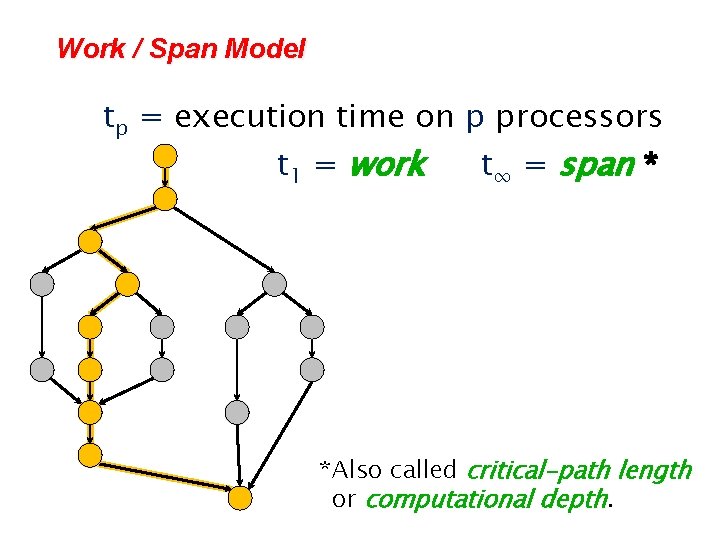 Work / Span Model

$t_p$ = execution time on p processors

$t_1$ = work    $t_\infty$ = span *

*Also called critical-path length or computational depth.